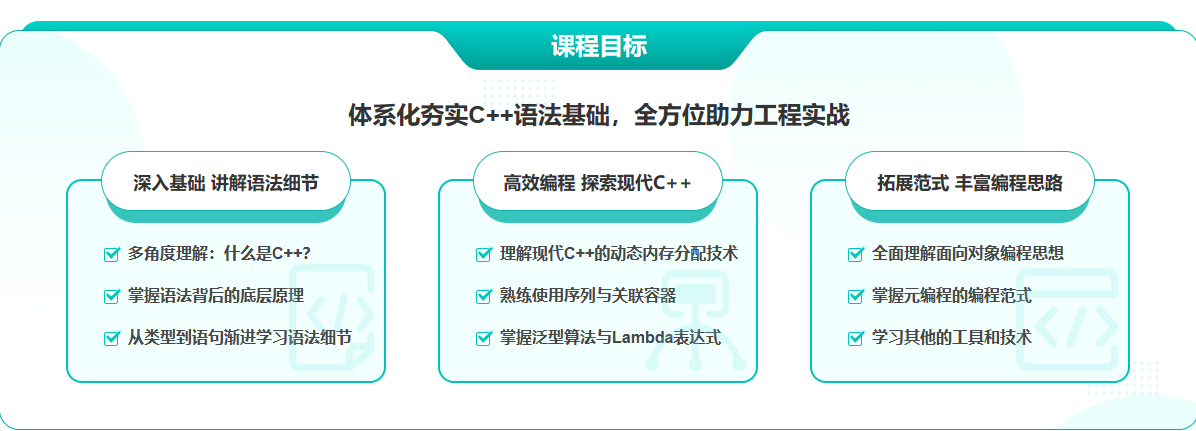 课程目标

体系化夯实C++语法基础，全方位助力工程实战

深入基础 讲解语法细节

多角度理解：什么是C++?

掌握语法背后的底层原理

从类型到语句渐进学习语法细节

高效编程 探索现代C++

理解现代C++的动态内存分配技术

熟练使用序列与关联容器

掌握泛型算法与Lambda表达式

拓展范式 丰富编程思路

全面理解面向对象编程思想

掌握元编程的编程范式

学习其他的工具和技术